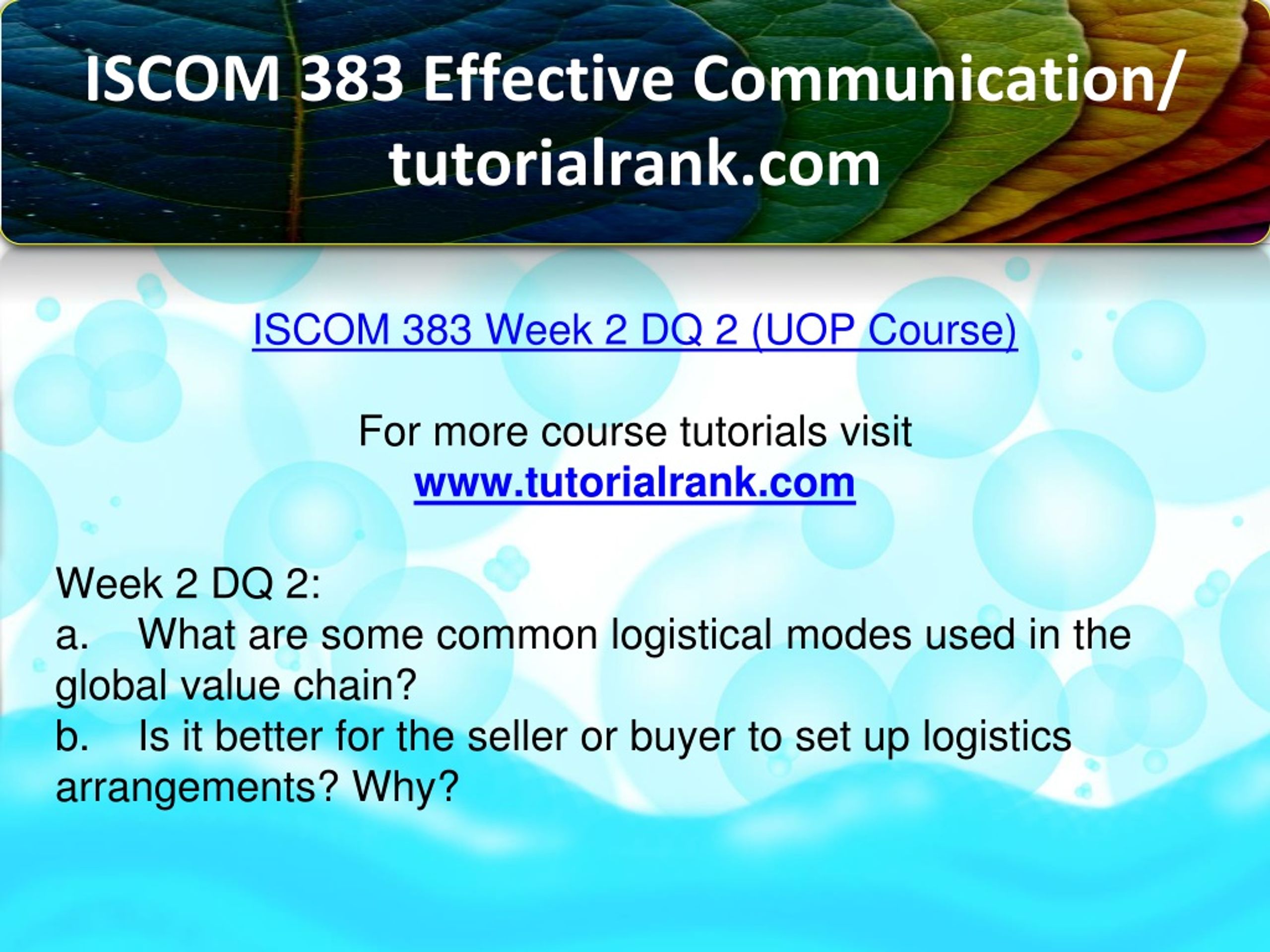 ISCOM 383 Effective Communication/ tutorialrank.com

ISCOM 383 Week 2 DQ 2 (UOP Course)

For more course tutorials visit
www.tutorialrank.com

Week 2 DQ 2:
a. What are some common logistical modes used in the global value chain?
b. Is it better for the seller or buyer to set up logistics arrangements? Why?